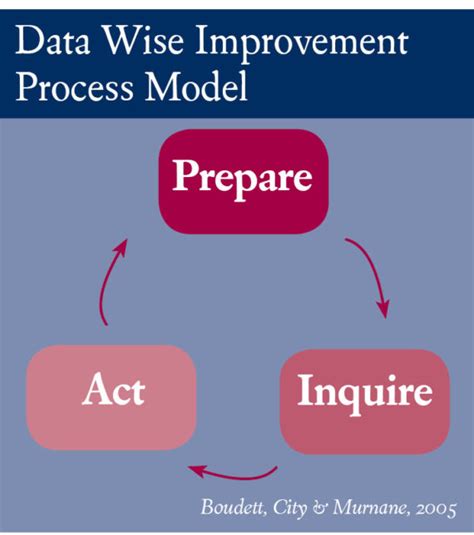 Data Wise Improvement Process Model

Prepare

Inquire

Act

Boudett, City & Murnane, 2005